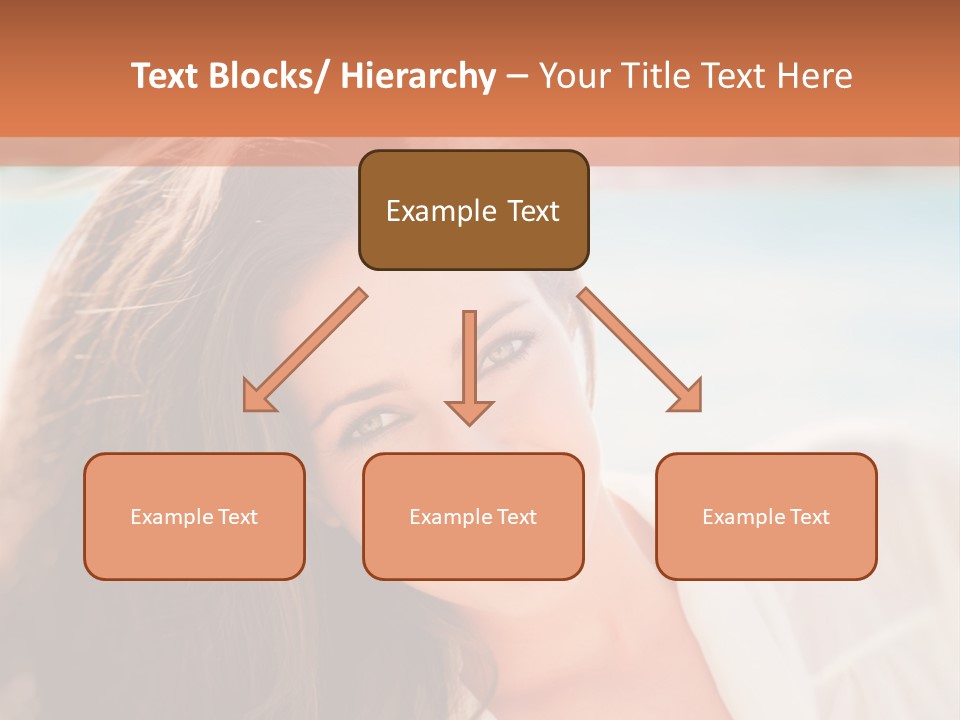 Text Blocks/ Hierarchy – Your Title Text Here

Example Text

Example Text

Example Text

Example Text